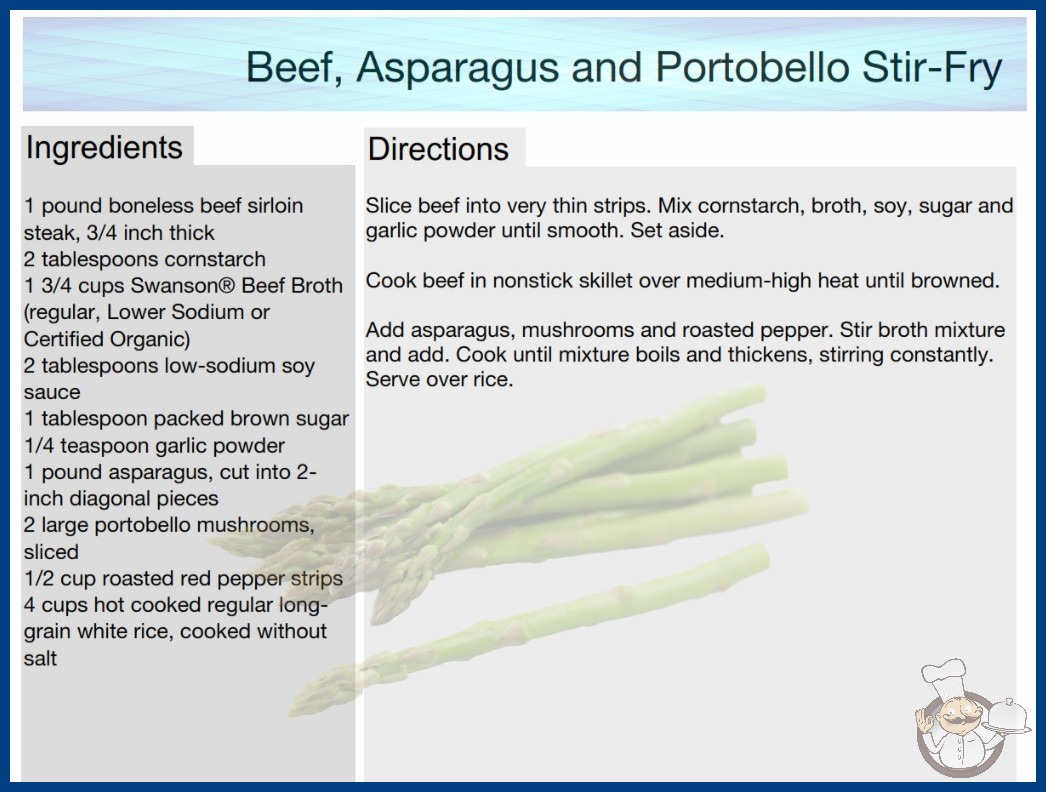 Beef, Asparagus and Portobello Stir-Fry

Ingredients

1 pound boneless beef sirloin steak, 3/4 inch thick
2 tablespoons cornstarch
1 3/4 cups Swanson® Beef Broth (regular, Lower Sodium or Certified Organic)
2 tablespoons low-sodium soy sauce
1 tablespoon packed brown sugar
1/4 teaspoon garlic powder
1 pound asparagus, cut into 2-inch diagonal pieces
2 large portobello mushrooms, sliced
1/2 cup roasted red pepper strips
4 cups hot cooked regular long-grain white rice, cooked without salt

Directions

Slice beef into very thin strips. Mix cornstarch, broth, soy, sugar and garlic powder until smooth. Set aside.

Cook beef in nonstick skillet over medium-high heat until browned.

Add asparagus, mushrooms and roasted pepper. Stir broth mixture and add. Cook until mixture boils and thickens, stirring constantly. Serve over rice.